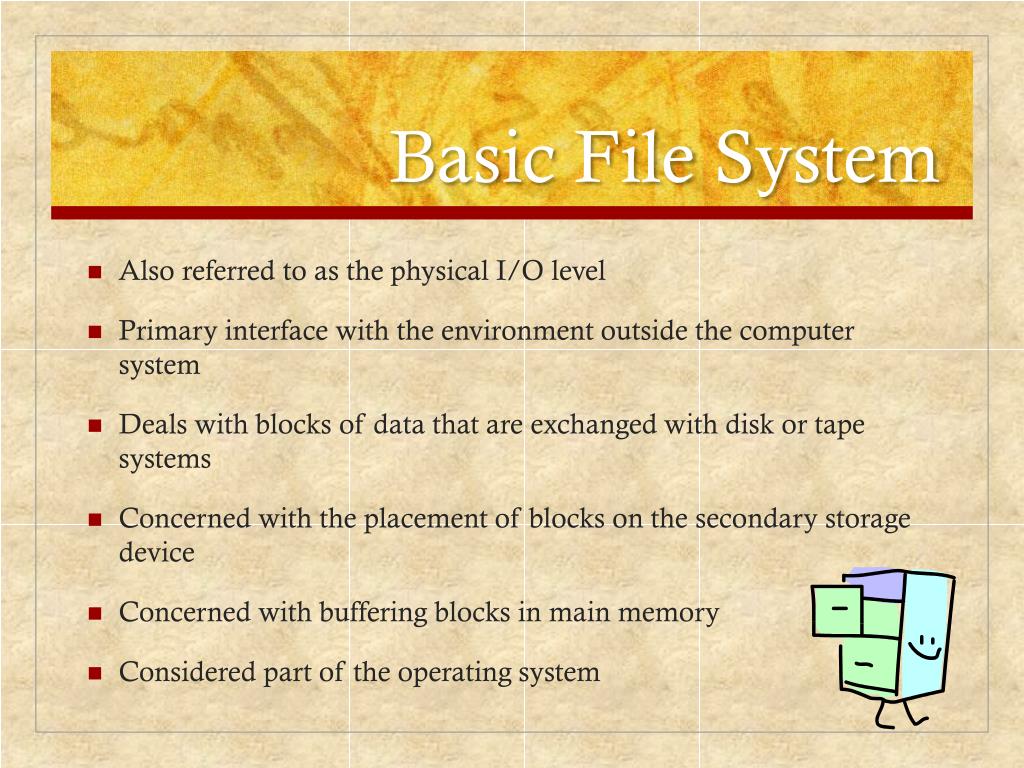 Basic File System

- Also referred to as the physical I/O level
- Primary interface with the environment outside the computer system
- Deals with blocks of data that are exchanged with disk or tape systems
- Concerned with the placement of blocks on the secondary storage device
- Concerned with buffering blocks in main memory
- Considered part of the operating system